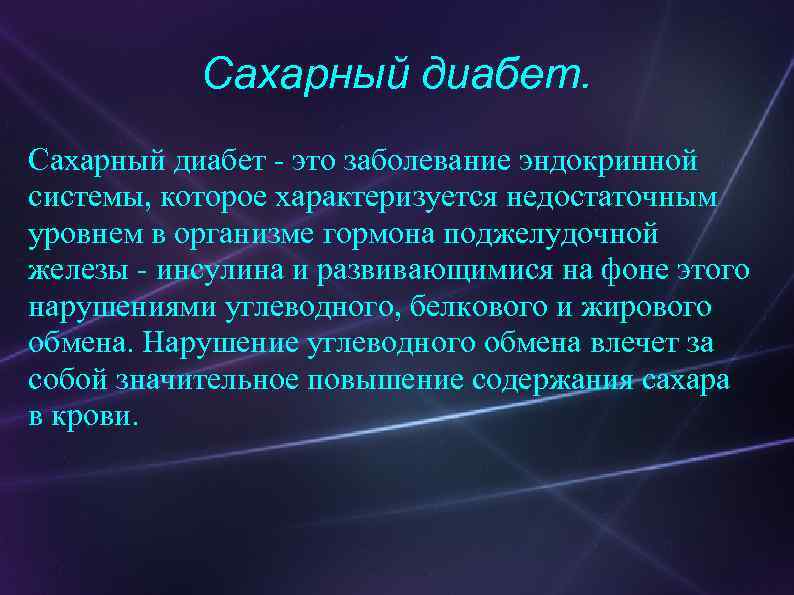 Сахарный диабет.

Сахарный диабет - это заболевание эндокринной системы, которое характеризуется недостаточным уровнем в организме гормона поджелудочной железы - инсулина и развивающимися на фоне этого нарушениями углеводного, белкового и жирового обмена. Нарушение углеводного обмена влечет за собой значительное повышение содержания сахара в крови.